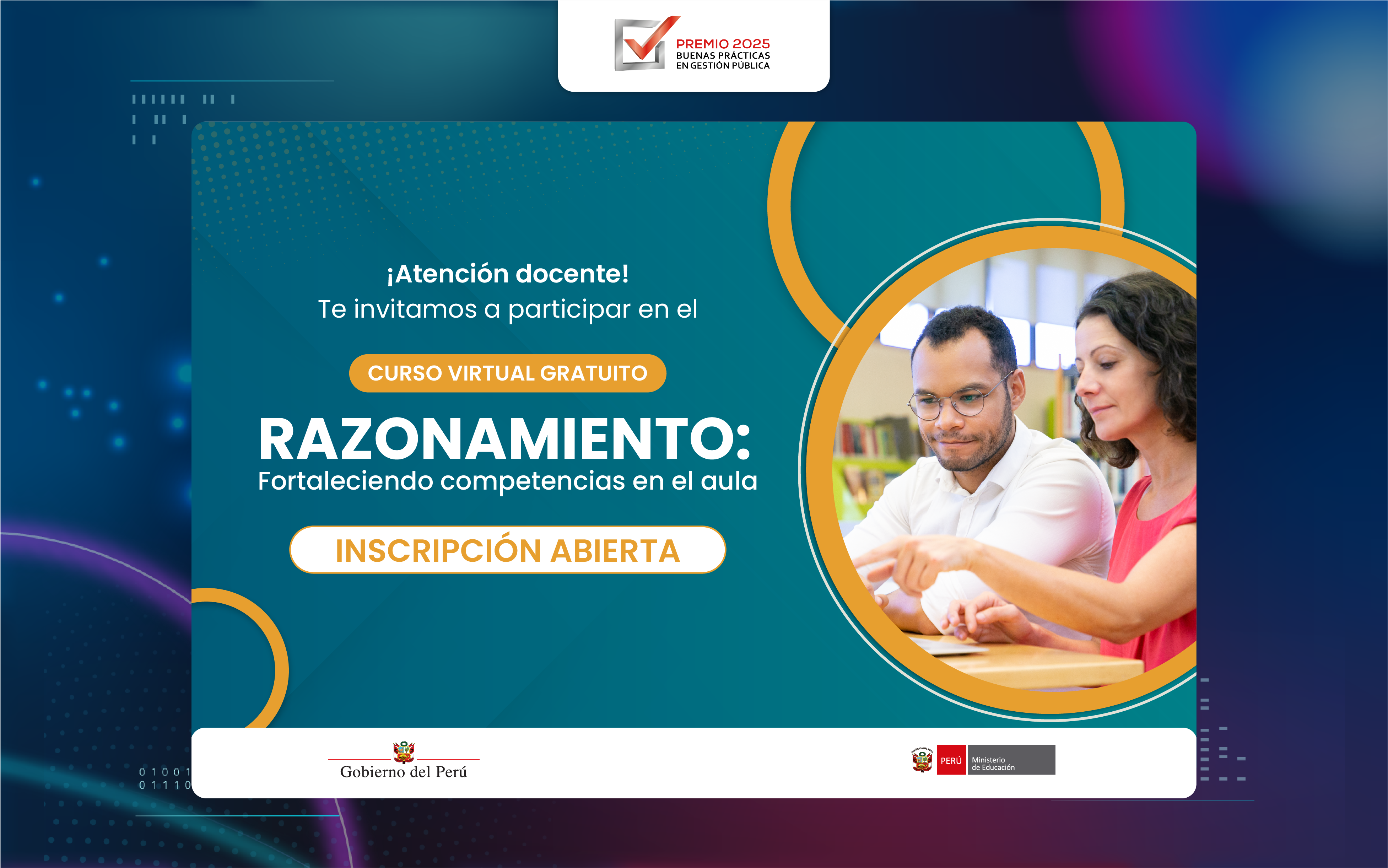 PREMIO 2025
BUENAS PRÁCTICAS
EN GESTIÓN PÚBLICA

¡Atención docente!
Te invitamos a participar en el

CURSO VIRTUAL GRATUITO

RAZONAMIENTO:
Fortaleciendo competencias en el aula

INSCRIPCIÓN ABIERTA

0 1 0 0 1
0 1 1 1 0

Gobierno del Perú

PERÚ Ministerio de Educación